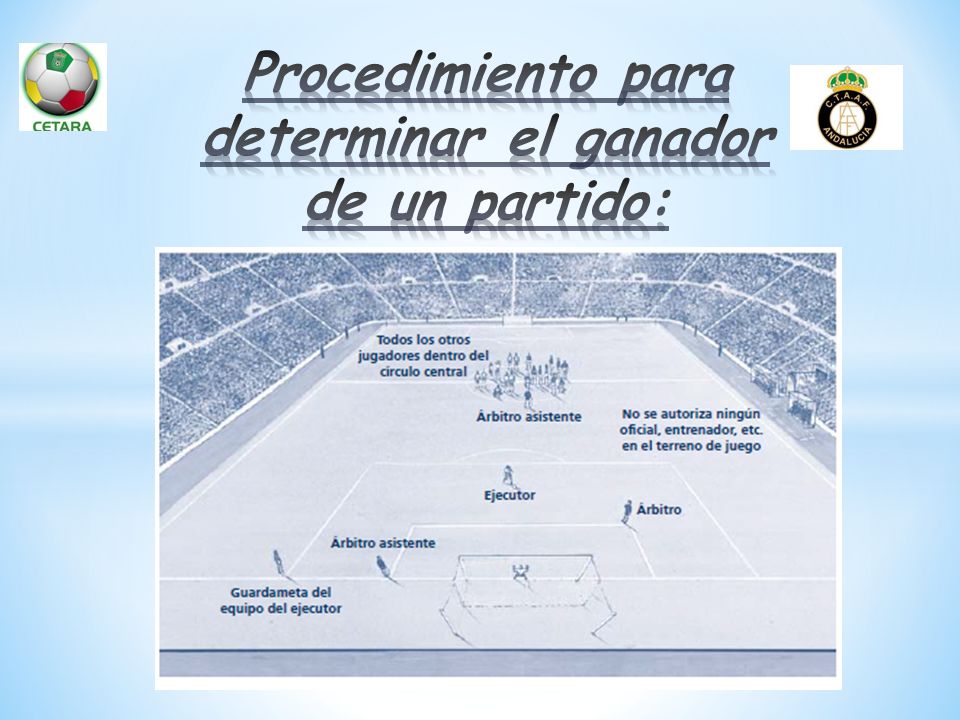 CETARA

Procedimiento para determinar el ganador de un partido:

C.T.A.A.F. ANDALUCIA

Todos los otros jugadores dentro del círculo central

Árbitro asistente

No se autoriza ningún oficial, entrenador, etc. en el terreno de juego

Ejecutor

Árbitro

Árbitro asistente

Guardameta del equipo del ejecutor